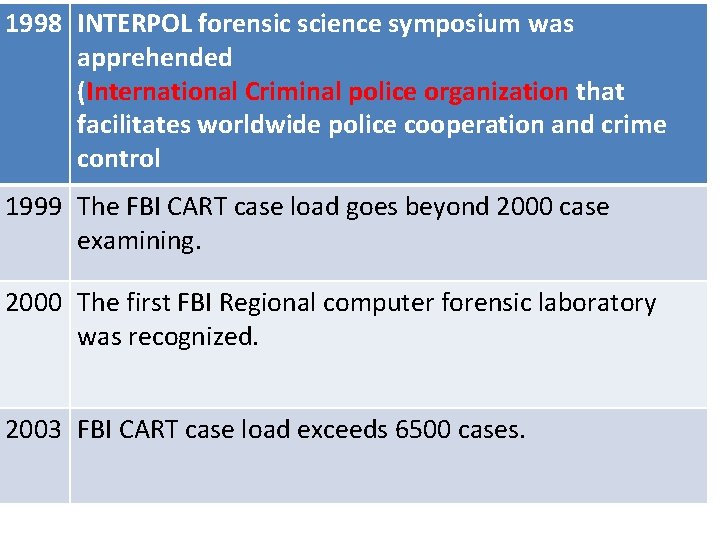 | 1998 | INTERPOL forensic science symposium was apprehended (International Criminal police organization that facilitates worldwide police cooperation and crime control |
|---|---|
| 1999 | The FBI CART case load goes beyond 2000 case examining. |
| 2000 | The first FBI Regional computer forensic laboratory was recognized. |
| 2003 | FBI CART case load exceeds 6500 cases. |